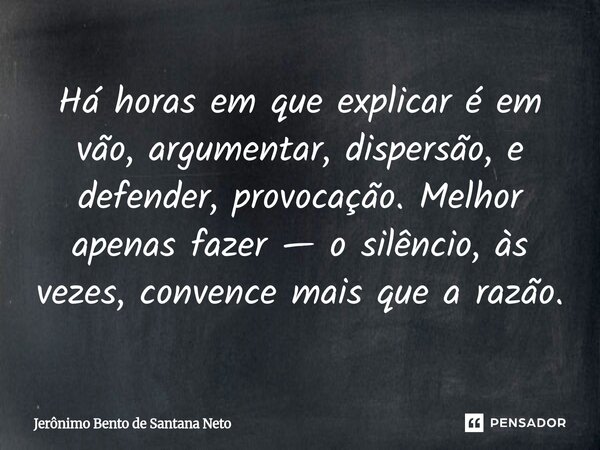 Há horas em que explicar é em vão, argumentar, dispersão, e defender, provocação. Melhor apenas fazer — o silêncio, às vezes, convence mais que a razão.

Jerônimo Bento de Santana Neto

PENSADOR